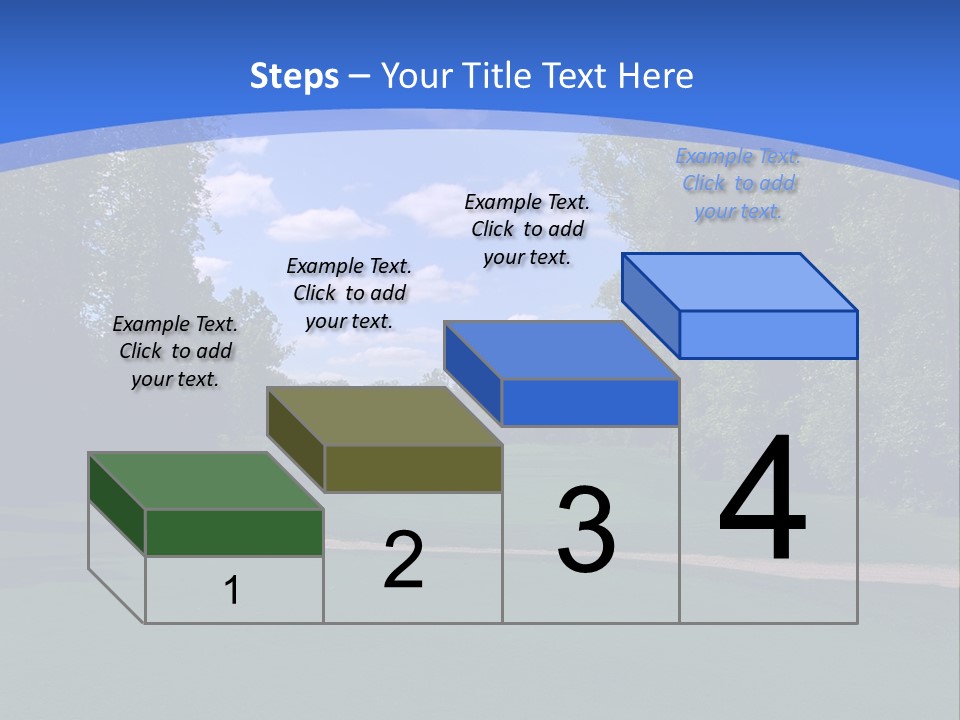 Steps – Your Title Text Here

Example Text. Click to add your text.

Example Text. Click to add your text.

Example Text. Click to add your text.

Example Text. Click to add your text.

1

2

3

4